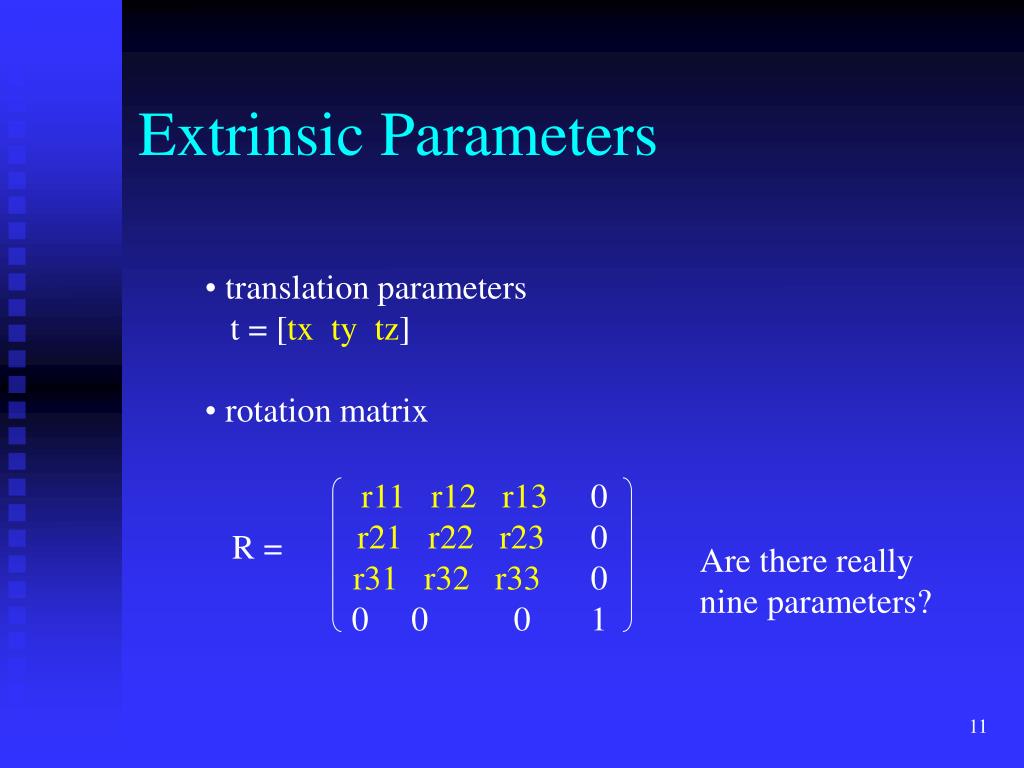 Extrinsic Parameters

• translation parameters
t = [tx ty tz]

• rotation matrix

$R = \begin{pmatrix} r11 & r12 & r13 & 0 \\ r21 & r22 & r23 & 0 \\ r31 & r32 & r33 & 0 \\ 0 & 0 & 0 & 1 \end{pmatrix}$

Are there really nine parameters?

11